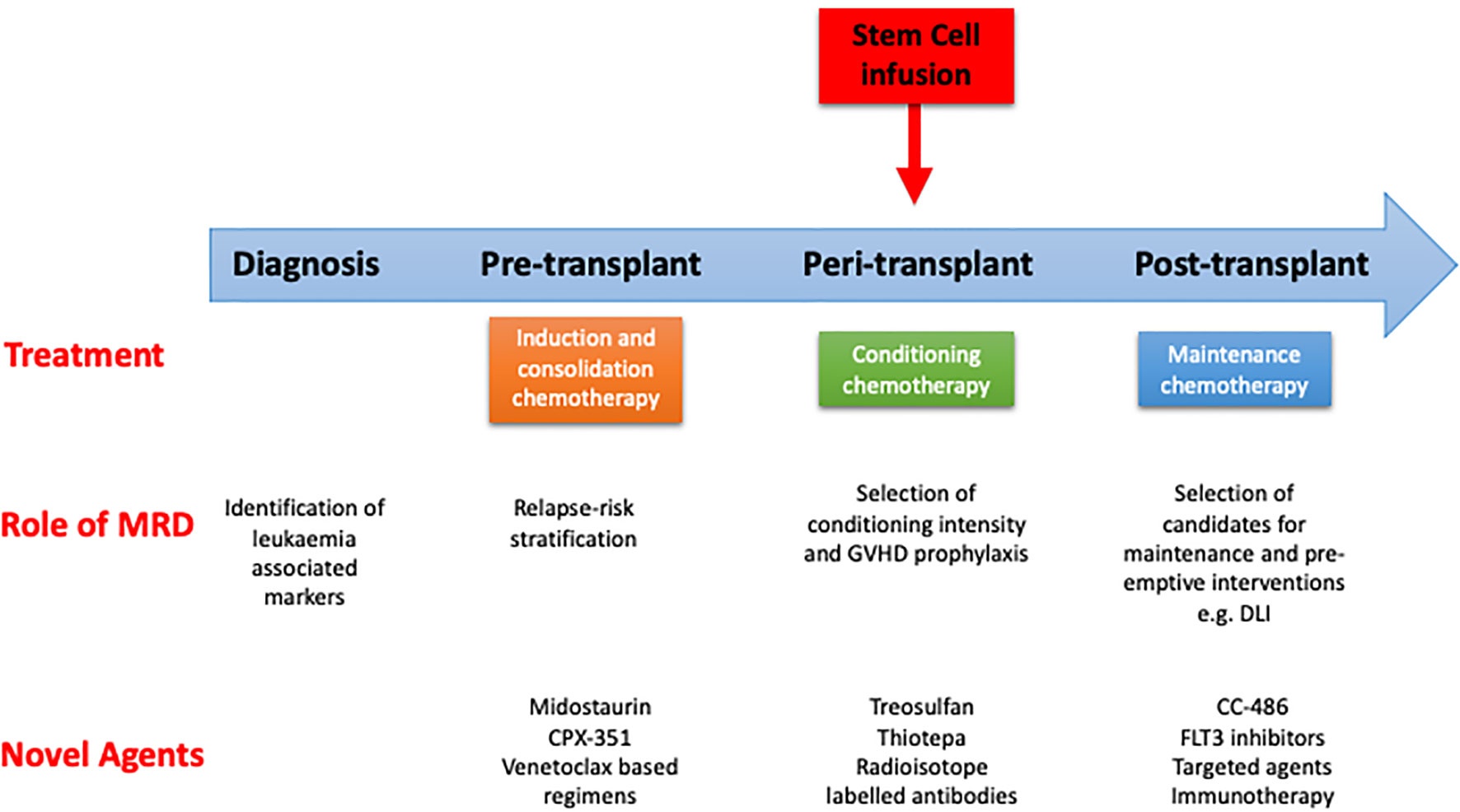 Stem Cell infusion

Diagnosis

Pre-transplant

Peri-transplant

Post-transplant

Treatment

Induction and consolidation chemotherapy

Conditioning chemotherapy

Maintenance chemotherapy

Role of MRD

Identification of leukaemia associated markers

Relapse-risk stratification

Selection of conditioning intensity and GVHD prophylaxis

Selection of candidates for maintenance and pre-emptive interventions e.g. DLI

Novel Agents

Midostaurin
CPX-351
Venetoclax based regimens

Treosulfan
Thiotepa
Radioisotope labelled antibodies

CC-486
FLT3 inhibitors
Targeted agents
Immunotherapy